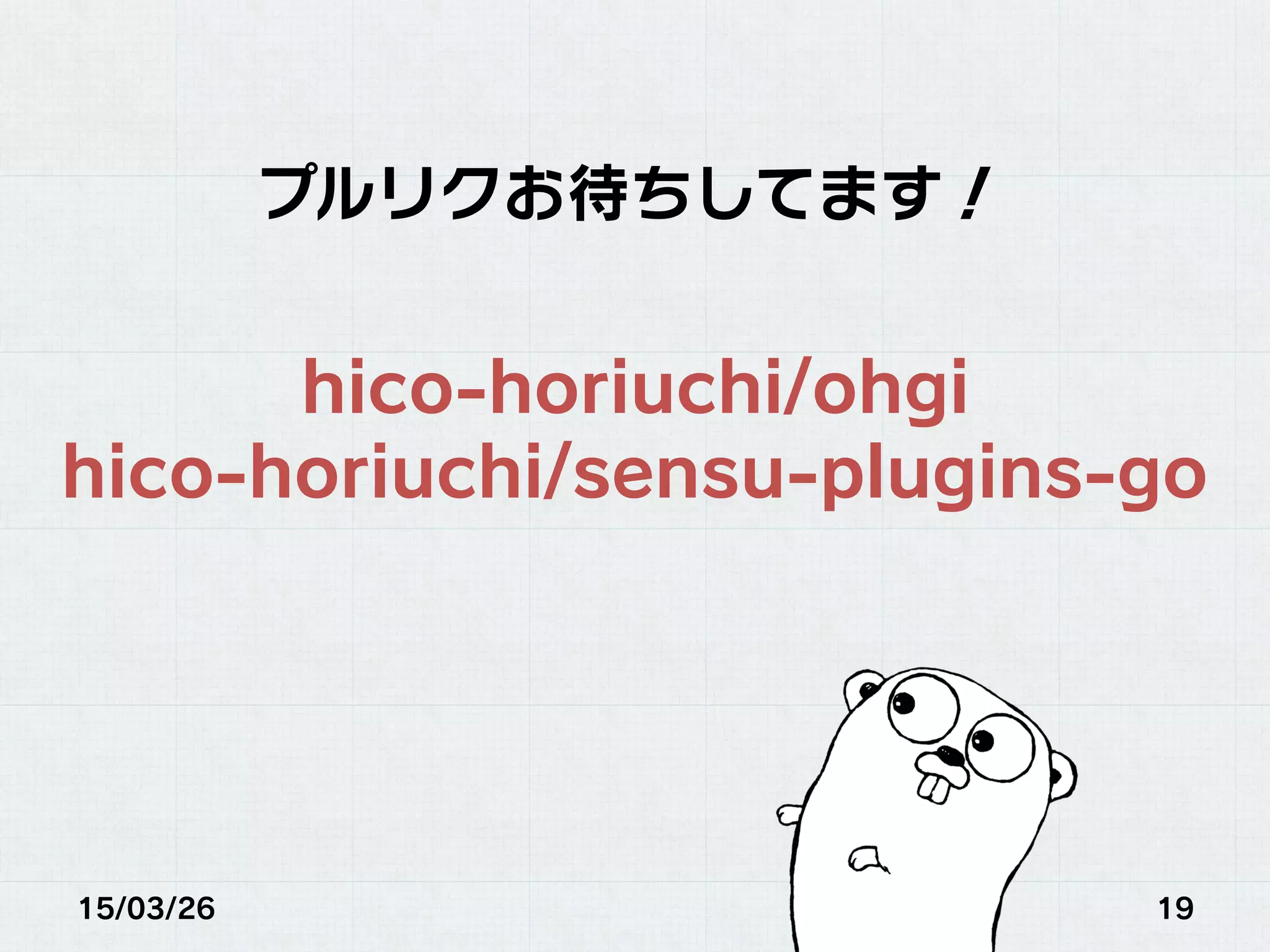 プルリクお待ちしてます！

hico-horiuchi/ohgi
hico-horiuchi/sensu-plugins-go

15/03/26

19